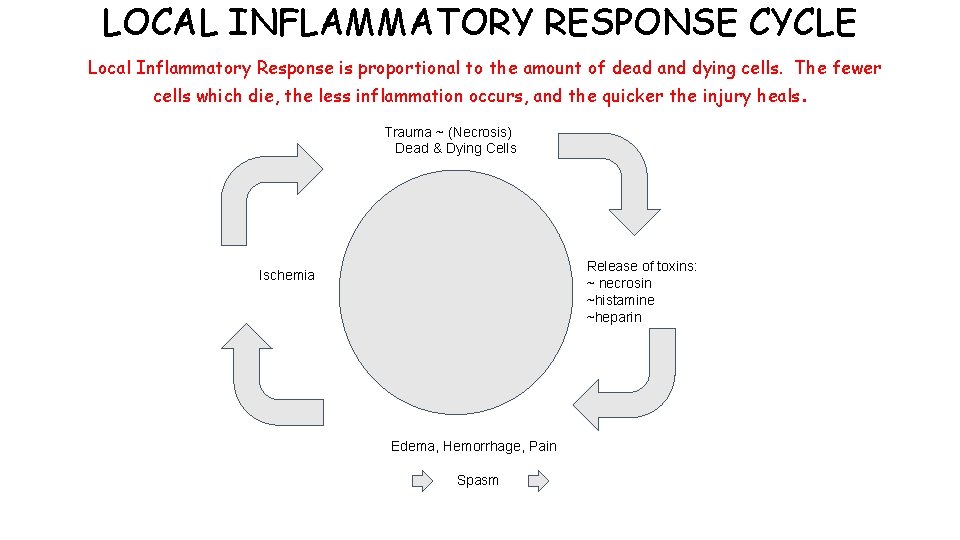 LOCAL INFLAMMATORY RESPONSE CYCLE

Local Inflammatory Response is proportional to the amount of dead and dying cells. The fewer cells which die, the less inflammation occurs, and the quicker the injury heals.

Trauma ~ (Necrosis)
Dead & Dying Cells

Release of toxins:
~ necrosin
~histamine
~heparin

Edema, Hemorrhage, Pain

Spasm

Ischemia